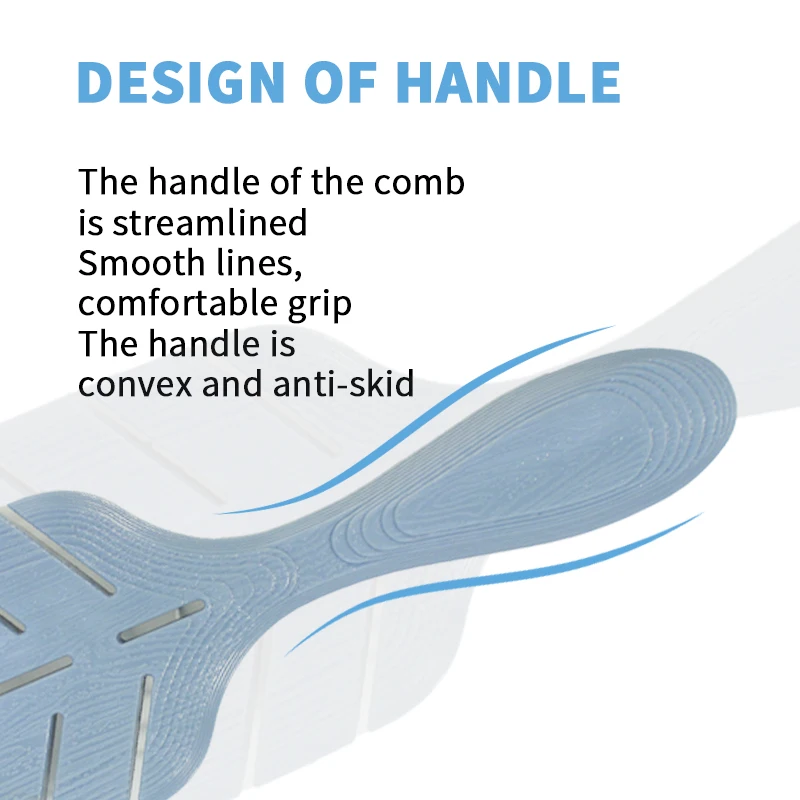 DESIGN OF HANDLE

The handle of the comb is streamlined
Smooth lines, comfortable grip
The handle is convex and anti-skid